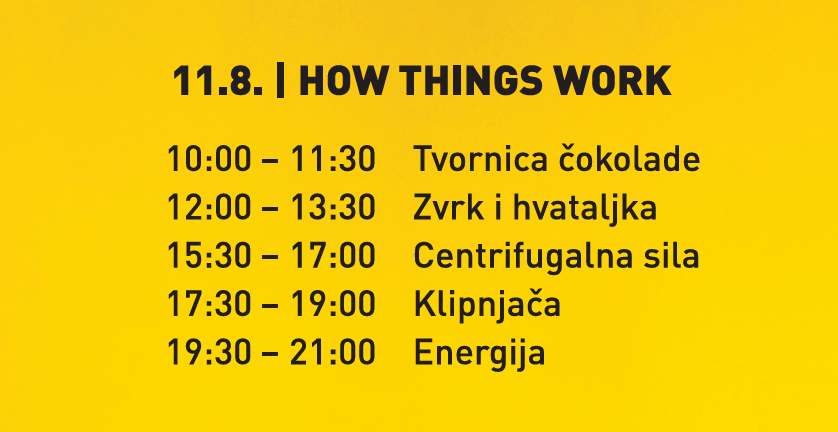 11.8. | HOW THINGS WORK

10:00 – 11:30 Tvornica čokolade
12:00 – 13:30 Zvrk i hvataljka
15:30 – 17:00 Centrifugalna sila
17:30 – 19:00 Klipnjača
19:30 – 21:00 Energija